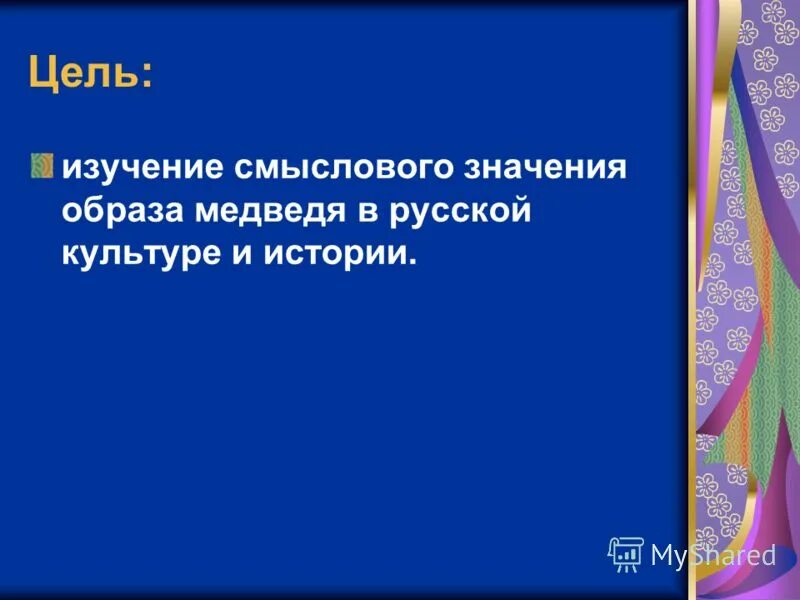 Цель:

изучение смыслового значения образа медведя в русской культуре и истории.

MyShared